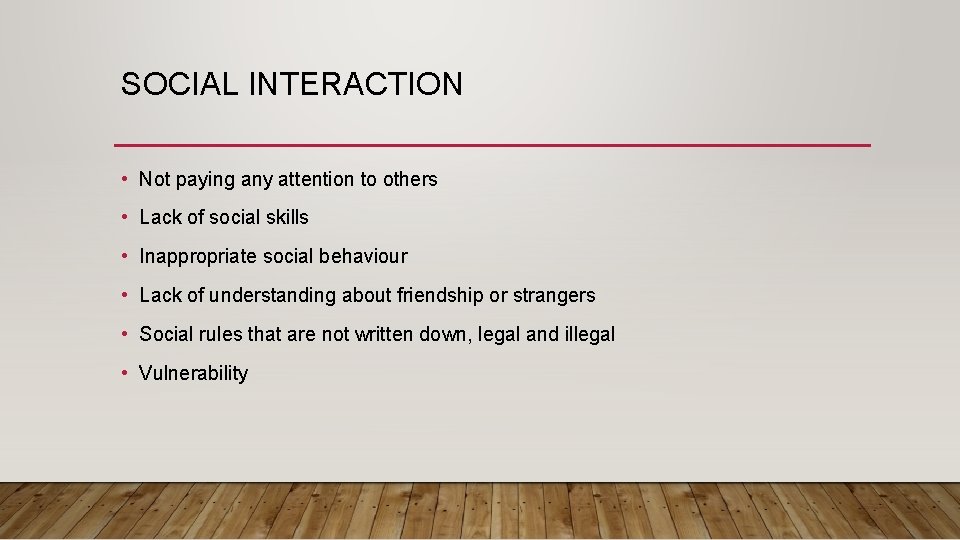 SOCIAL INTERACTION

• Not paying any attention to others
• Lack of social skills
• Inappropriate social behaviour
• Lack of understanding about friendship or strangers
• Social rules that are not written down, legal and illegal
• Vulnerability